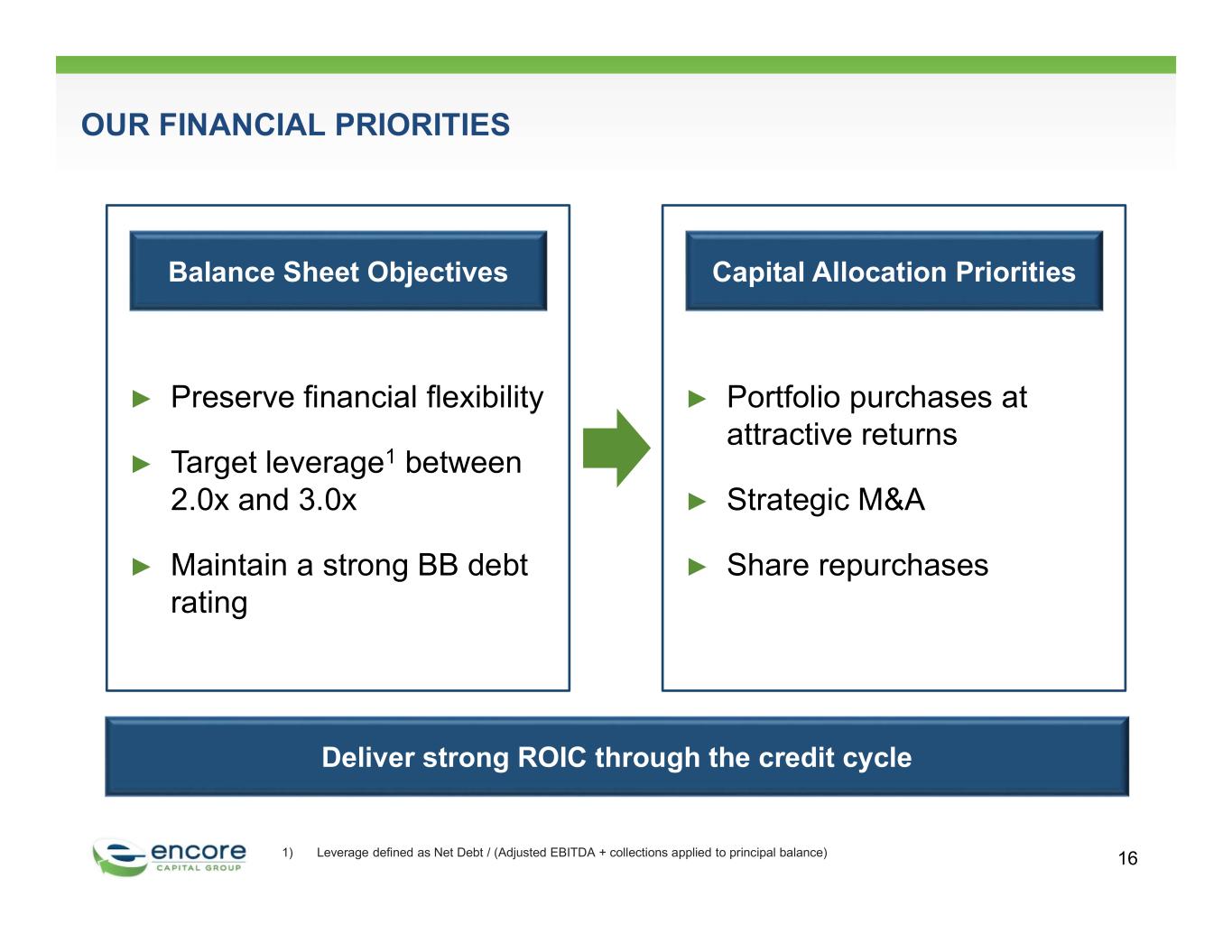 OUR FINANCIAL PRIORITIES

Balance Sheet Objectives

► Preserve financial flexibility

► Target leverage$^{1}$ between 2.0x and 3.0x

► Maintain a strong BB debt rating

Capital Allocation Priorities

► Portfolio purchases at attractive returns

► Strategic M&A

► Share repurchases

Deliver strong ROIC through the credit cycle

encore
CAPITAL GROUP

1) Leverage defined as Net Debt / (Adjusted EBITDA + collections applied to principal balance)

16